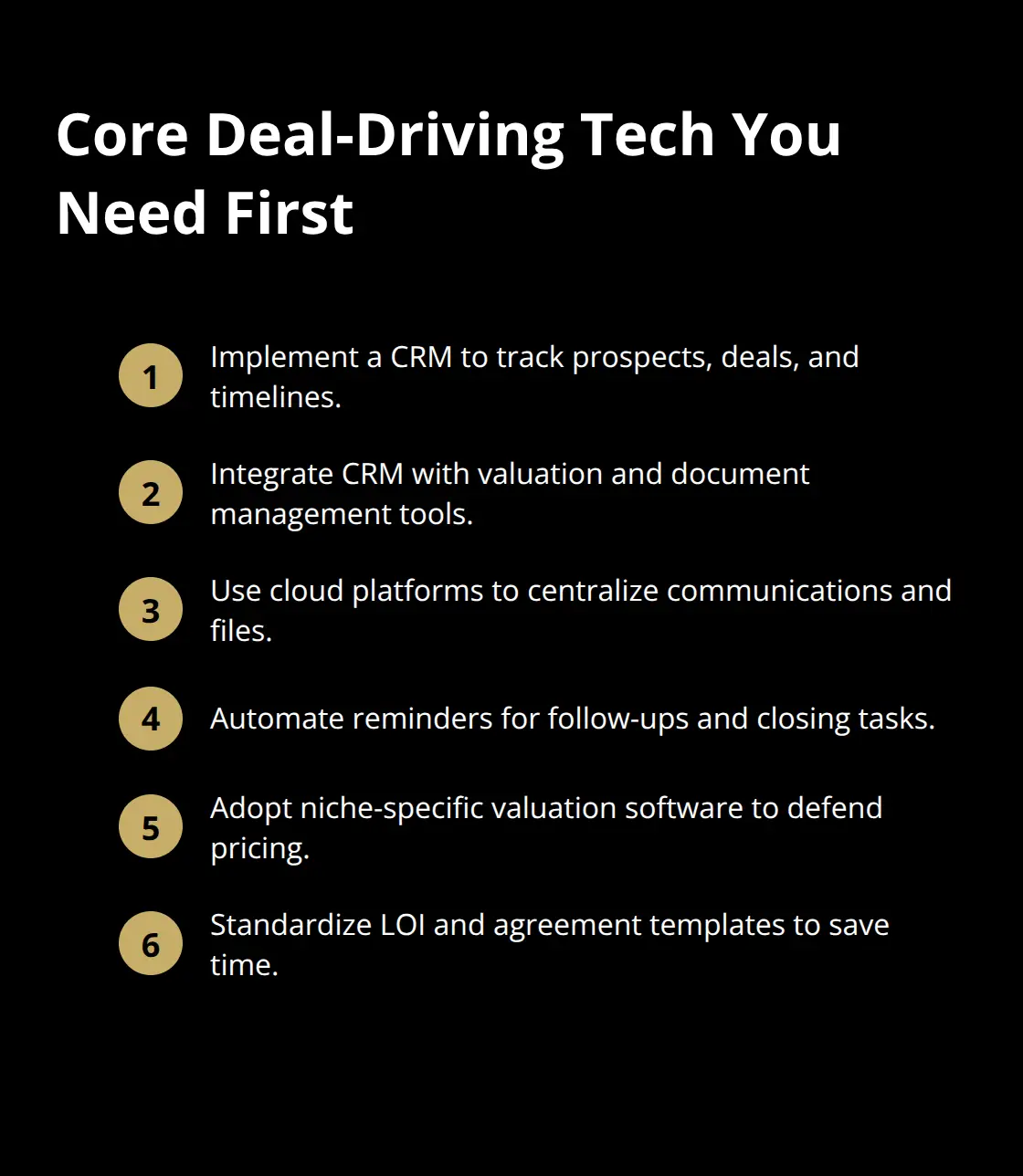 Core Deal-Driving Tech You Need First

1 Implement a CRM to track prospects, deals, and timelines.

2 Integrate CRM with valuation and document management tools.

3 Use cloud platforms to centralize communications and files.

4 Automate reminders for follow-ups and closing tasks.

5 Adopt niche-specific valuation software to defend pricing.

6 Standardize LOI and agreement templates to save time.